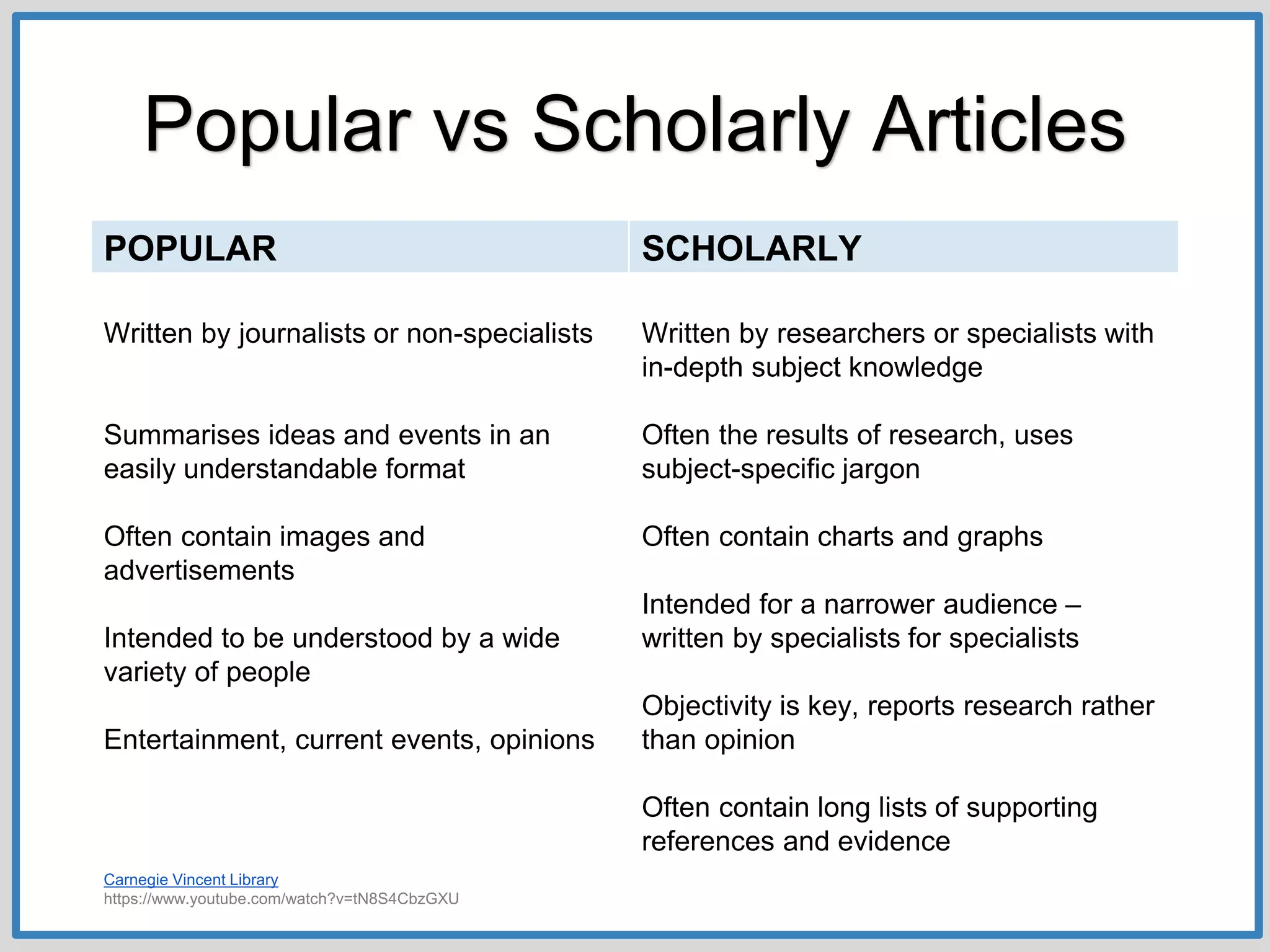 Popular vs Scholarly Articles

| POPULAR | SCHOLARLY |
|---|---|
| Written by journalists or non-specialists | Written by researchers or specialists with in-depth subject knowledge |
| Summarises ideas and events in an easily understandable format | Often the results of research, uses subject-specific jargon |
| Often contain images and advertisements | Often contain charts and graphs |
| Intended to be understood by a wide variety of people | Intended for a narrower audience – written by specialists for specialists |
| Entertainment, current events, opinions | Objectivity is key, reports research rather than opinion |
| | Often contain long lists of supporting references and evidence |

Carnegie Vincent Library
https://www.youtube.com/watch?v=tN8S4CbzGXU